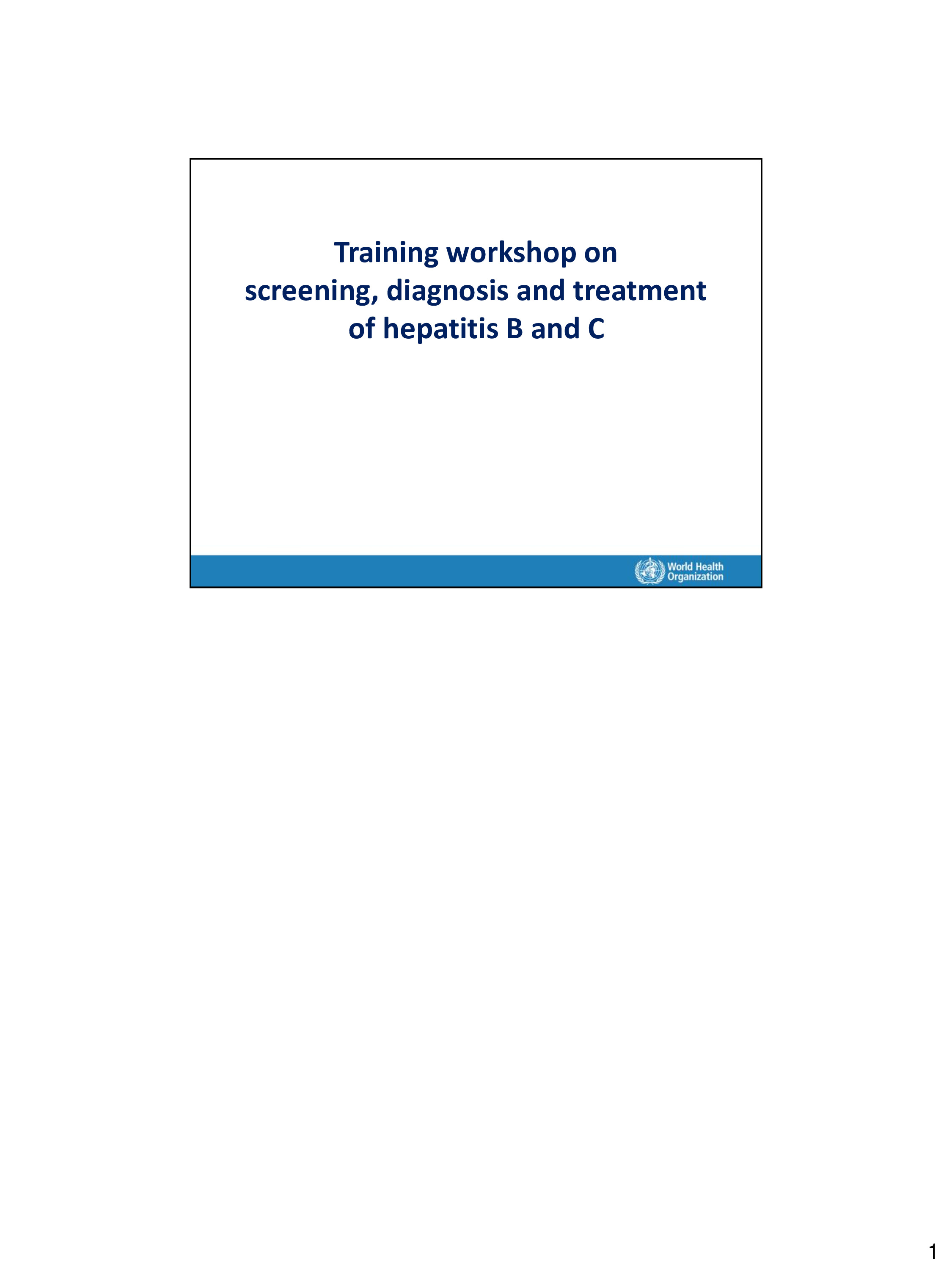 Training workshop on screening, diagnosis and treatment of hepatitis B and C

World Health Organization

1